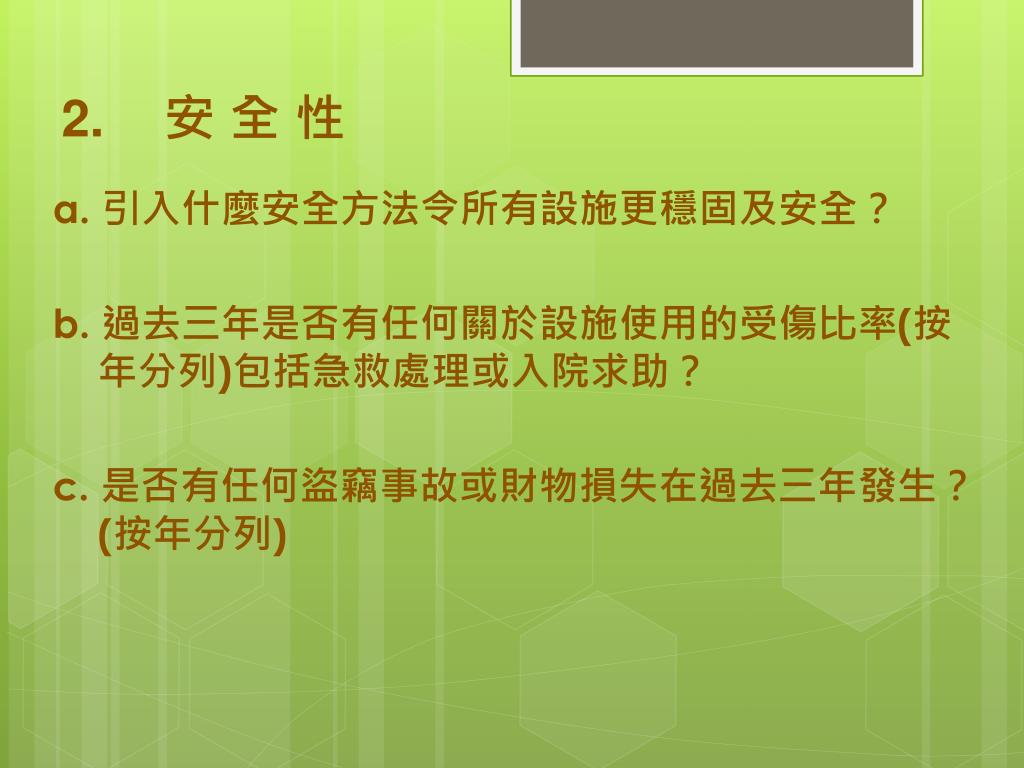 2. 安 全 性

a. 引入什麼安全方法令所有設施更穩固及安全？

b. 過去三年是否有任何關於設施使用的受傷比率(按年分列)包括急救處理或入院求助？

c. 是否有任何盜竊事故或財物損失在過去三年發生？(按年分列)